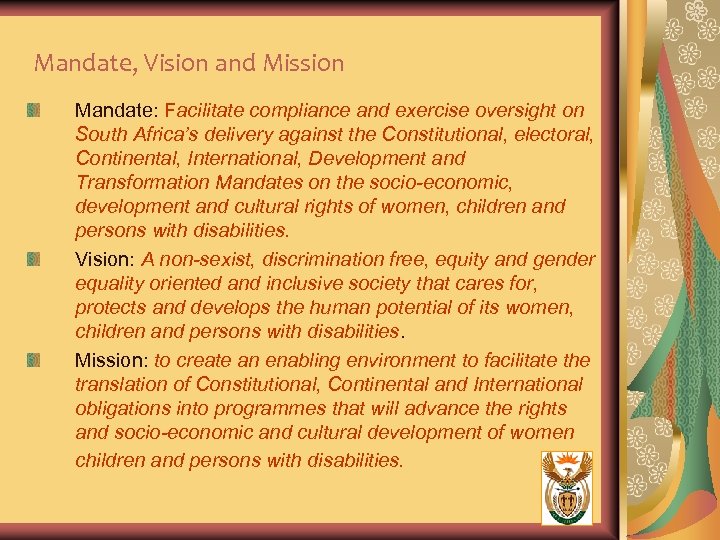 Mandate, Vision and Mission

Mandate: Facilitate compliance and exercise oversight on South Africa's delivery against the Constitutional, electoral, Continental, International, Development and Transformation Mandates on the socio-economic, development and cultural rights of women, children and persons with disabilities.

Vision: A non-sexist, discrimination free, equity and gender equality oriented and inclusive society that cares for, protects and develops the human potential of its women, children and persons with disabilities.

Mission: to create an enabling environment to facilitate the translation of Constitutional, Continental and International obligations into programmes that will advance the rights and socio-economic and cultural development of women children and persons with disabilities.